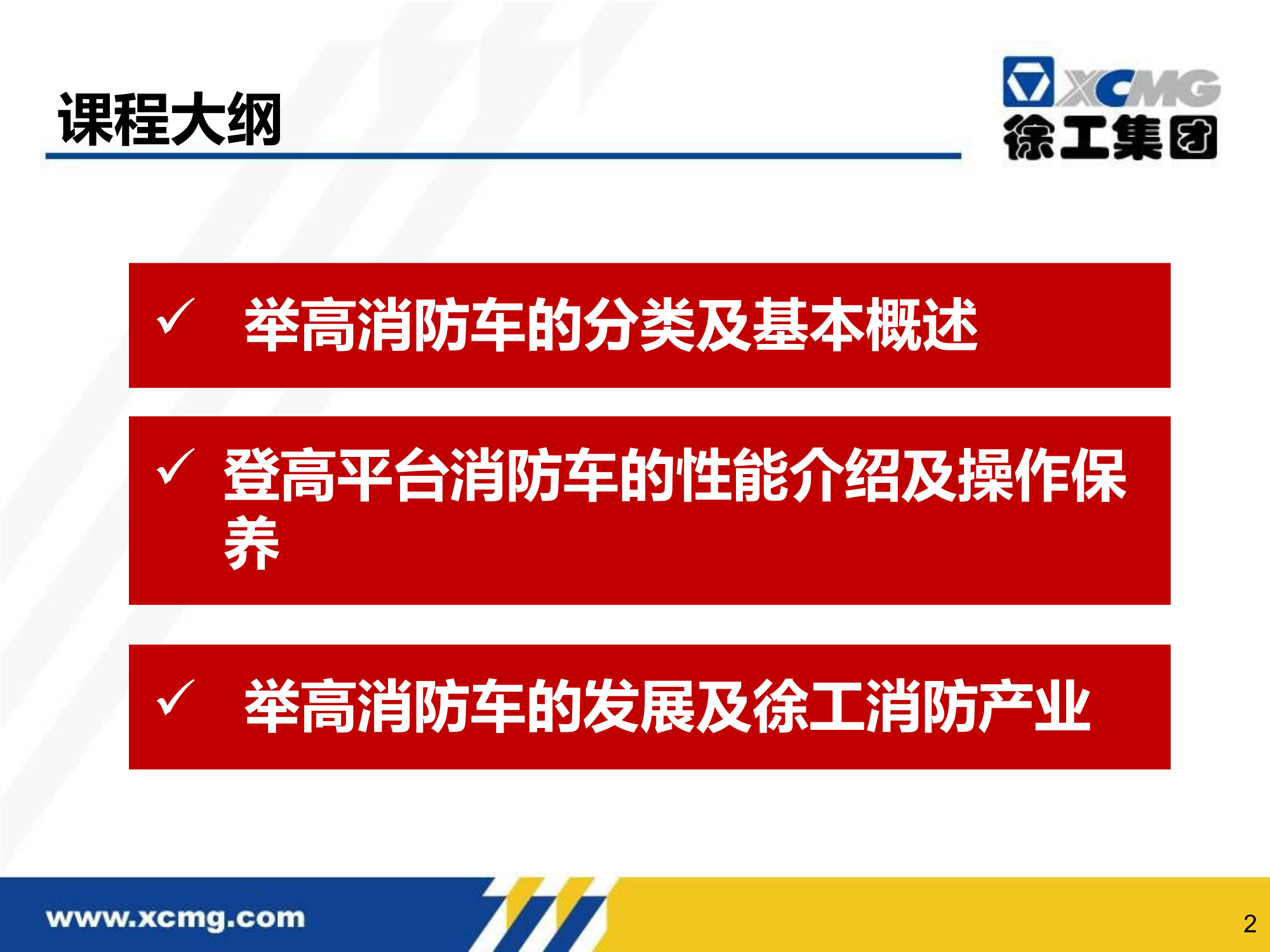 课程大纲

XCMG
徐工集团

✓ 举高消防车的分类及基本概述

✓ 登高平台消防车的性能介绍及操作保养

✓ 举高消防车的发展及徐工消防产业

www.xcmg.com

2